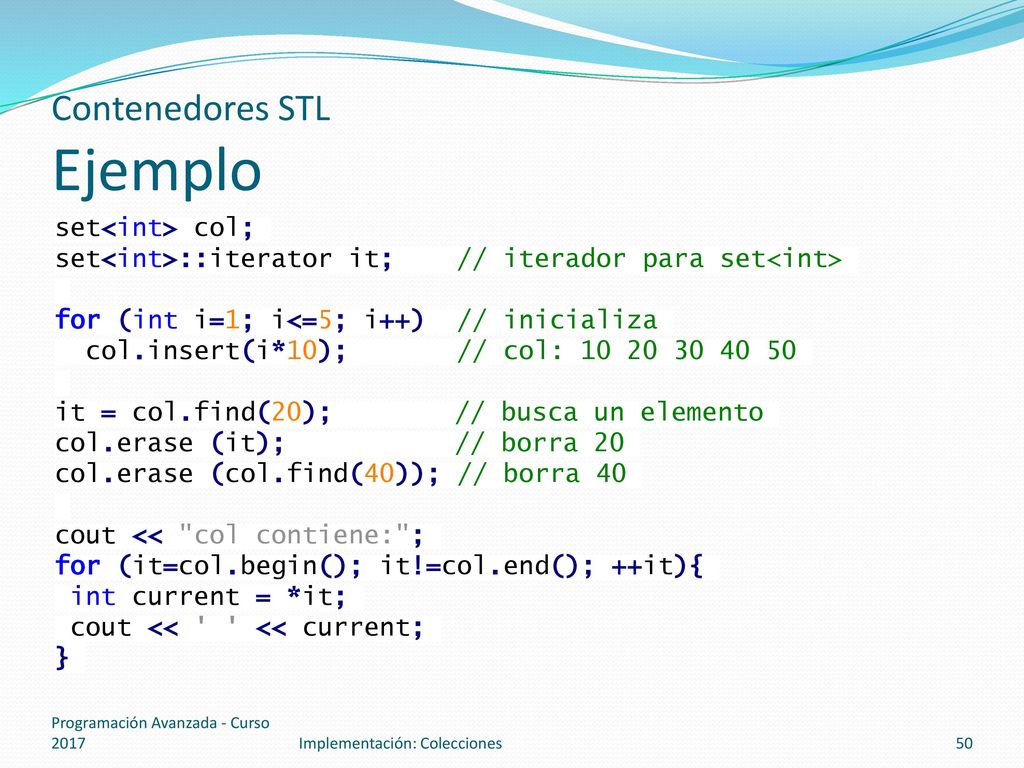 Contenedores STL

Ejemplo

set<int> col;
set<int>::iterator it;    // iterador para set<int>

for (int i=1; i<=5; i++)  // inicializa
  col.insert(i*10);       // col: 10 20 30 40 50

it = col.find(20);        // busca un elemento
col.erase (it);           // borra 20
col.erase (col.find(40)); // borra 40

cout << "col contiene:";
for (it=col.begin(); it!=col.end(); ++it){
 int current = *it;
 cout << ' ' << current;
}

Programación Avanzada - Curso 2017

Implementación: Colecciones

50